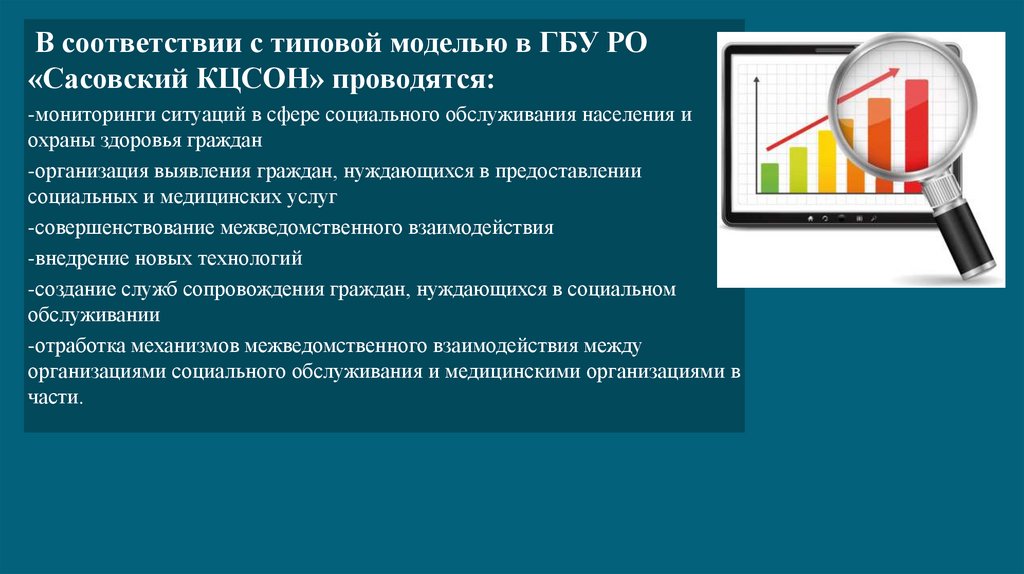 В соответствии с типовой моделью в ГБУ РО «Сасовский КЦСОН» проводятся:

-мониторинги ситуаций в сфере социального обслуживания населения и охраны здоровья граждан

-организация выявления граждан, нуждающихся в предоставлении социальных и медицинских услуг

-совершенствование межведомственного взаимодействия

-внедрение новых технологий

-создание служб сопровождения граждан, нуждающихся в социальном обслуживании

-отработка механизмов межведомственного взаимодействия между организациями социального обслуживания и медицинскими организациями в части.